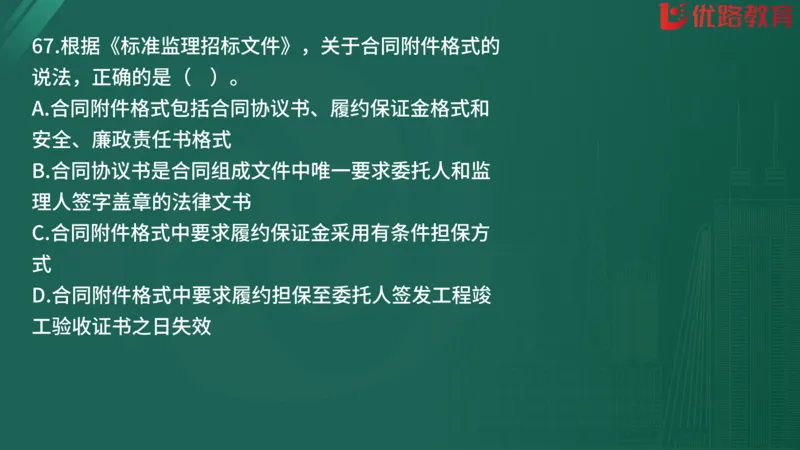 优路教育

67.根据《标准监理招标文件》，关于合同附件格式的说法，正确的是（ ）。

A.合同附件格式包括合同协议书、履约保证金格式和安全、廉政责任书格式

B.合同协议书是合同组成文件中唯一要求委托人和监理人签字盖章的法律文书

C.合同附件格式中要求履约保证金采用有条件担保方式

D.合同附件格式中要求履约担保至委托人签发工程竣工验收证书之日失效